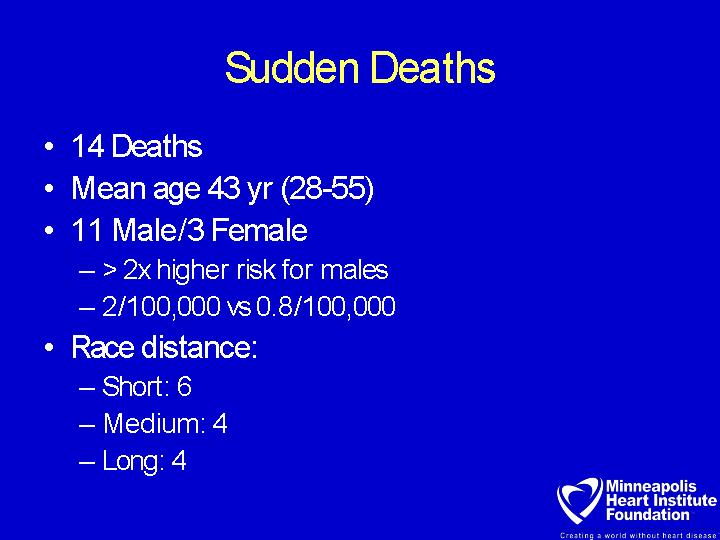 Sudden Deaths

• 14 Deaths
• Mean age 43 yr (28-55)
• 11 Male/3 Female
– > 2x higher risk for males
– 2/100,000 vs 0.8/100,000
• Race distance:
– Short: 6
– Medium: 4
– Long: 4

Minneapolis Heart Institute Foundation
Creating a world without heart disease